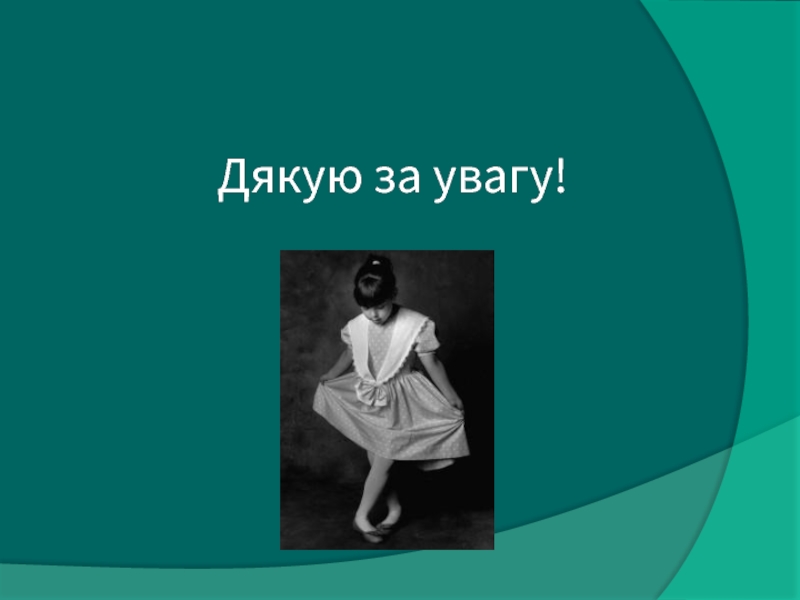 Дякую за увагу!